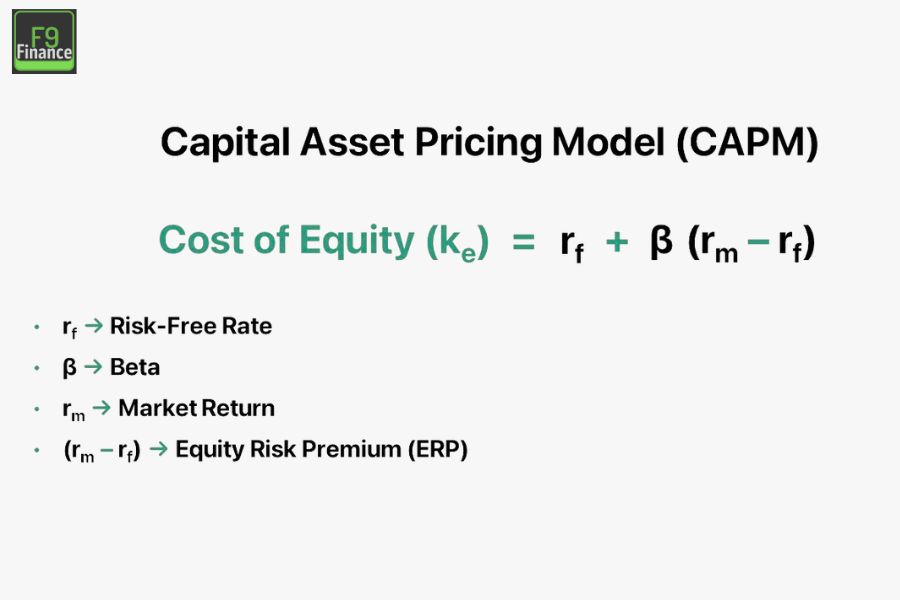 F9 Finance

Capital Asset Pricing Model (CAPM)

Cost of Equity ($k_e$) = $r_f + \beta (r_m - r_f)$

- $r_f$ → Risk-Free Rate
- $\beta$ → Beta
- $r_m$ → Market Return
- $(r_m - r_f)$ → Equity Risk Premium (ERP)